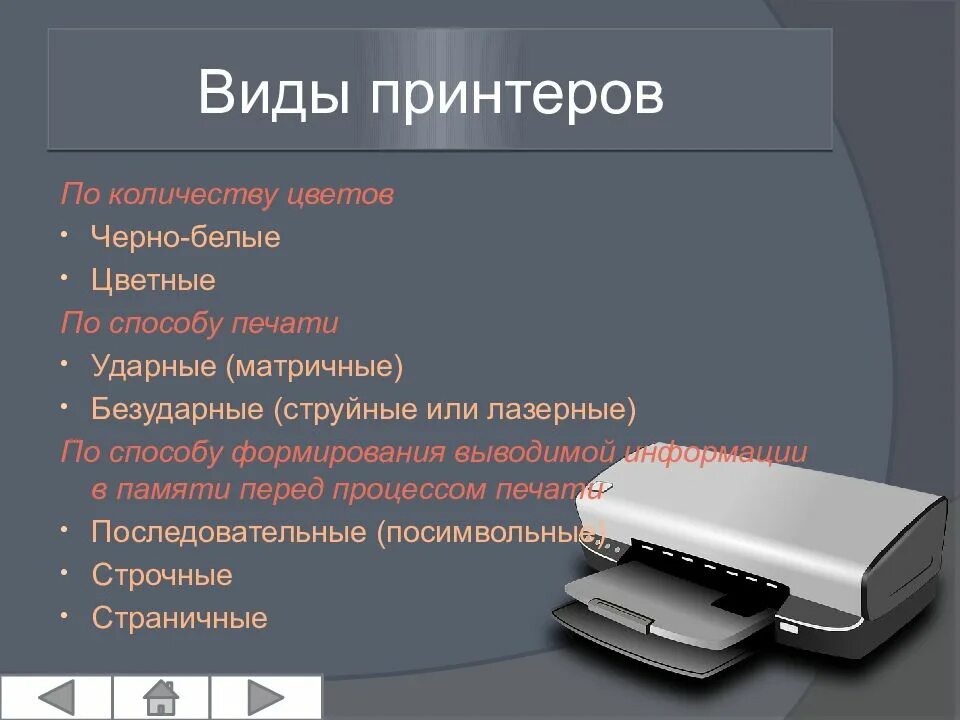 Виды принтеров

По количеству цветов
• Черно-белые
• Цветные

По способу печати
• Ударные (матричные)
• Безударные (струйные или лазерные)

По способу формирования выводимой информации в памяти перед процессом печати
• Последовательные (посимвольные)
• Строчные
• Страничные